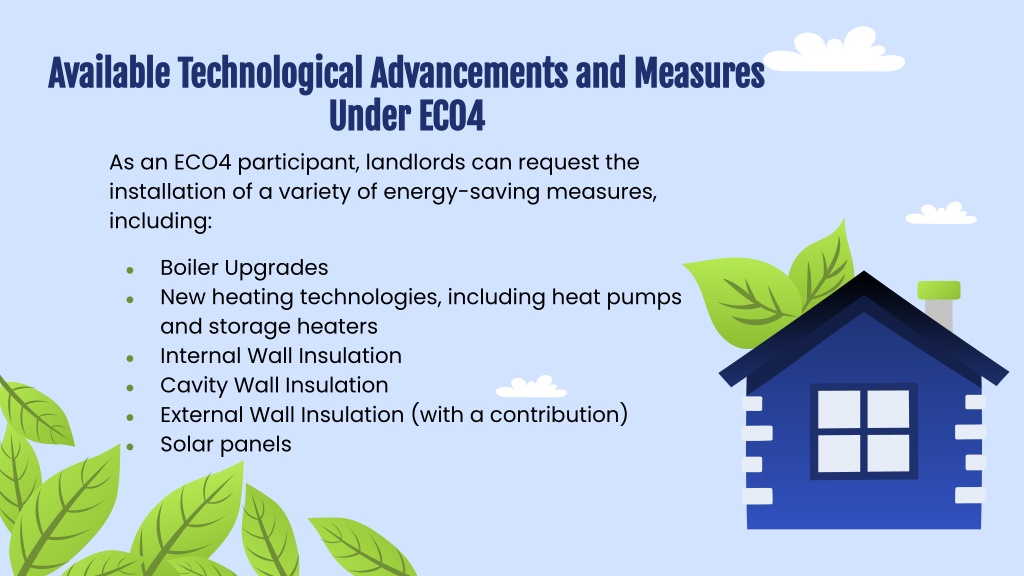 Available Technological Advancements and Measures Under ECO4

As an ECO4 participant, landlords can request the installation of a variety of energy-saving measures, including:

- Boiler Upgrades
- New heating technologies, including heat pumps and storage heaters
- Internal Wall Insulation
- Cavity Wall Insulation
- External Wall Insulation (with a contribution)
- Solar panels